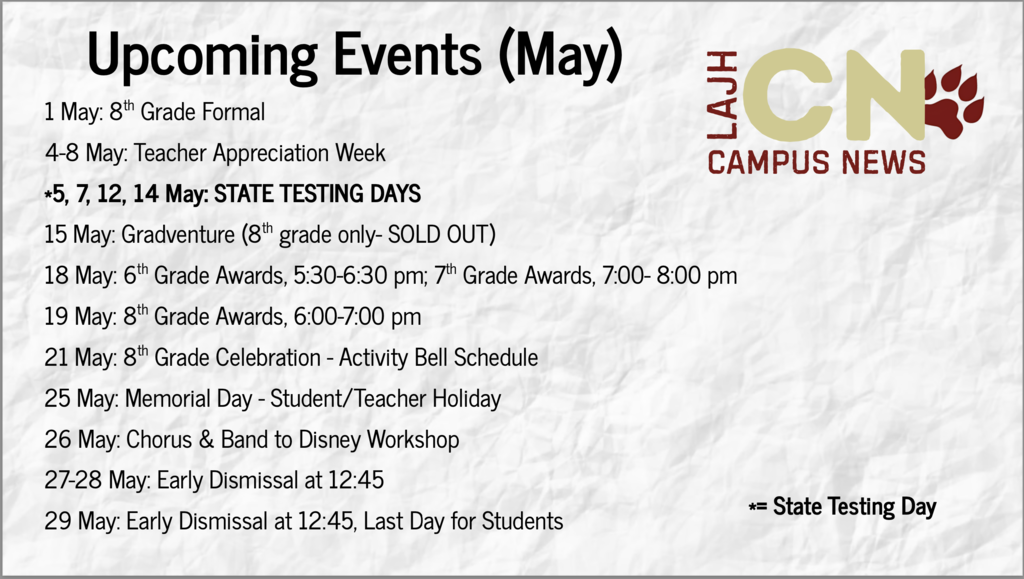 Upcoming Events (May)

LAJH CN CAMPUS NEWS

1 May: 8$^{th}$ Grade Formal

4-8 May: Teacher Appreciation Week

*5, 7, 12, 14 May: STATE TESTING DAYS

15 May: Gradventure (8$^{th}$ grade only- SOLD OUT)

18 May: 6$^{th}$ Grade Awards, 5:30-6:30 pm; 7$^{th}$ Grade Awards, 7:00- 8:00 pm

19 May: 8$^{th}$ Grade Awards, 6:00-7:00 pm

21 May: 8$^{th}$ Grade Celebration - Activity Bell Schedule

25 May: Memorial Day - Student/Teacher Holiday

26 May: Chorus & Band to Disney Workshop

27-28 May: Early Dismissal at 12:45

29 May: Early Dismissal at 12:45, Last Day for Students

*= State Testing Day